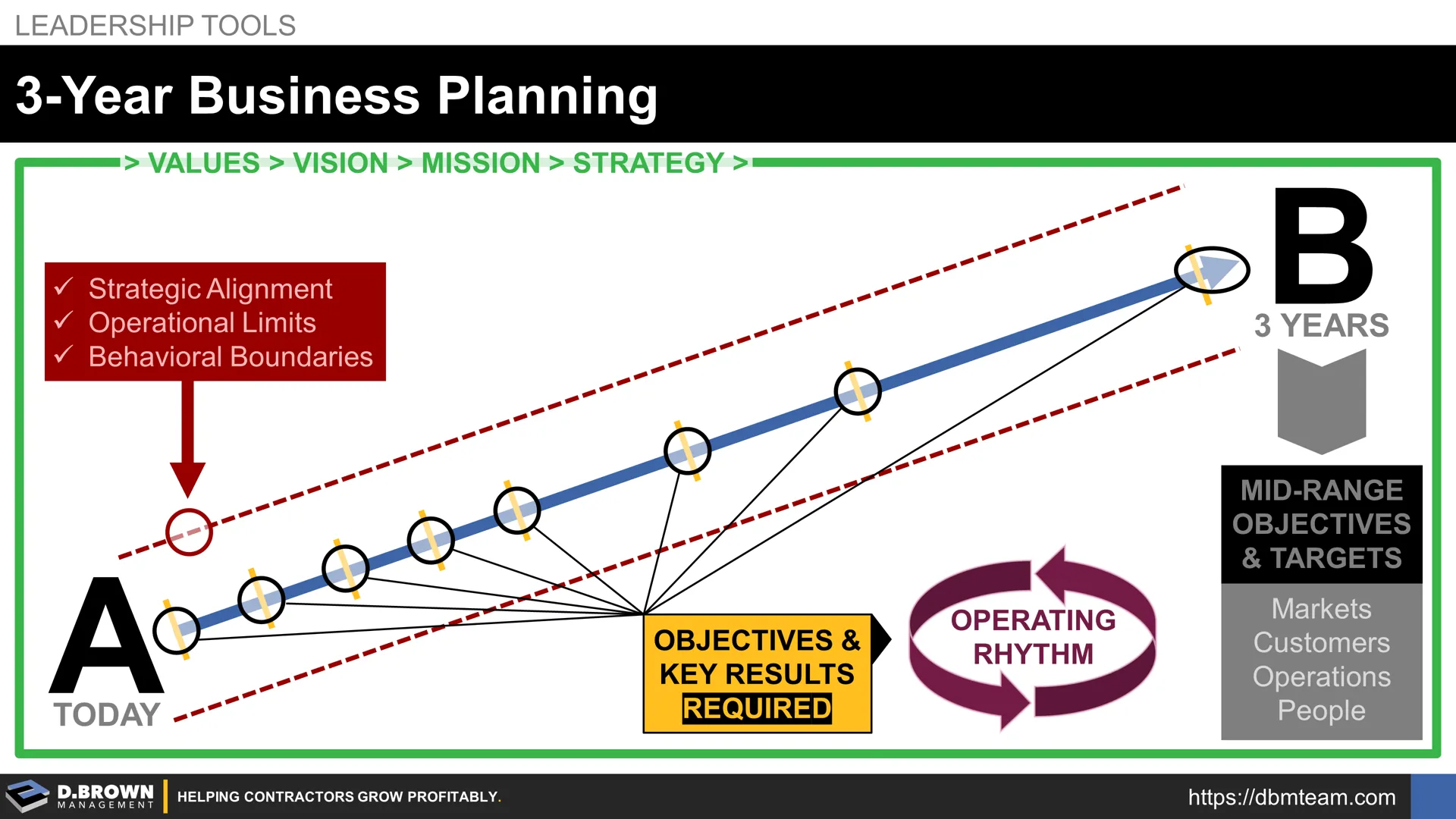 LEADERSHIP TOOLS

3-Year Business Planning

> VALUES > VISION > MISSION > STRATEGY >

✓ Strategic Alignment
✓ Operational Limits
✓ Behavioral Boundaries

B

3 YEARS

MID-RANGE OBJECTIVES & TARGETS

Markets
Customers
Operations
People

A

TODAY

OBJECTIVES & KEY RESULTS REQUIRED

OPERATING RHYTHM

D.BROWN MANAGEMENT

HELPING CONTRACTORS GROW PROFITABLY.

https://dbmteam.com